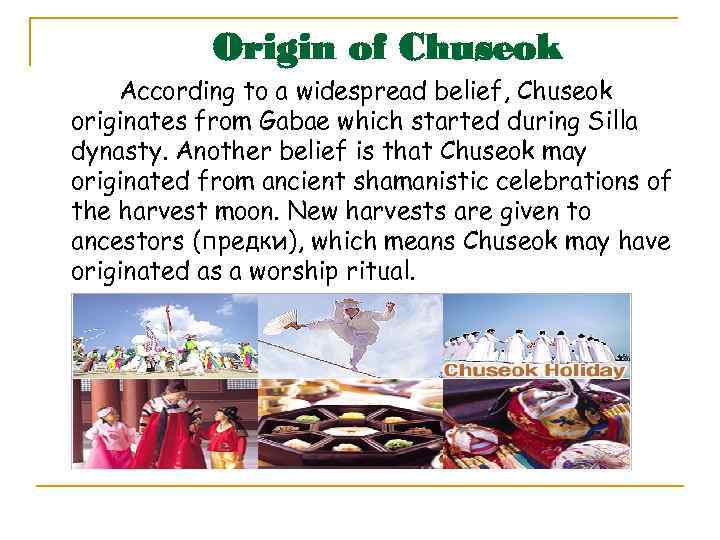 Origin of Chuseok

According to a widespread belief, Chuseok originates from Gabae which started during Silla dynasty. Another belief is that Chuseok may originated from ancient shamanistic celebrations of the harvest moon. New harvests are given to ancestors (предки), which means Chuseok may have originated as a worship ritual.

Chuseok Holiday